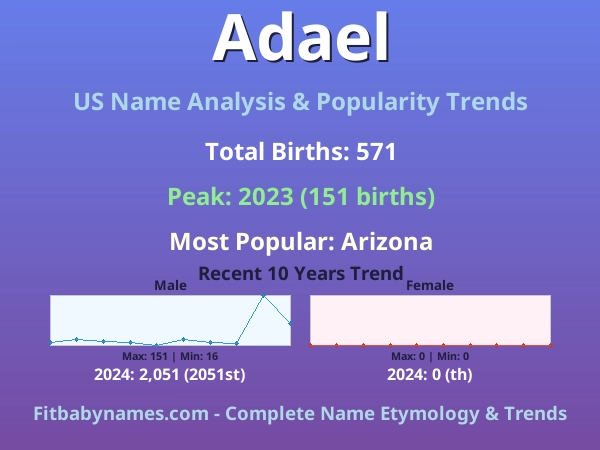 Adael

US Name Analysis & Popularity Trends

Total Births: 571

Peak: 2023 (151 births)

Most Popular: Arizona

Recent 10 Years Trend

Male

Max: 151 | Min: 16

2024: 2,051 (2051st)

Female

Max: 0 | Min: 0

2024: 0 (th)

Fitbabynames.com - Complete Name Etymology & Trends